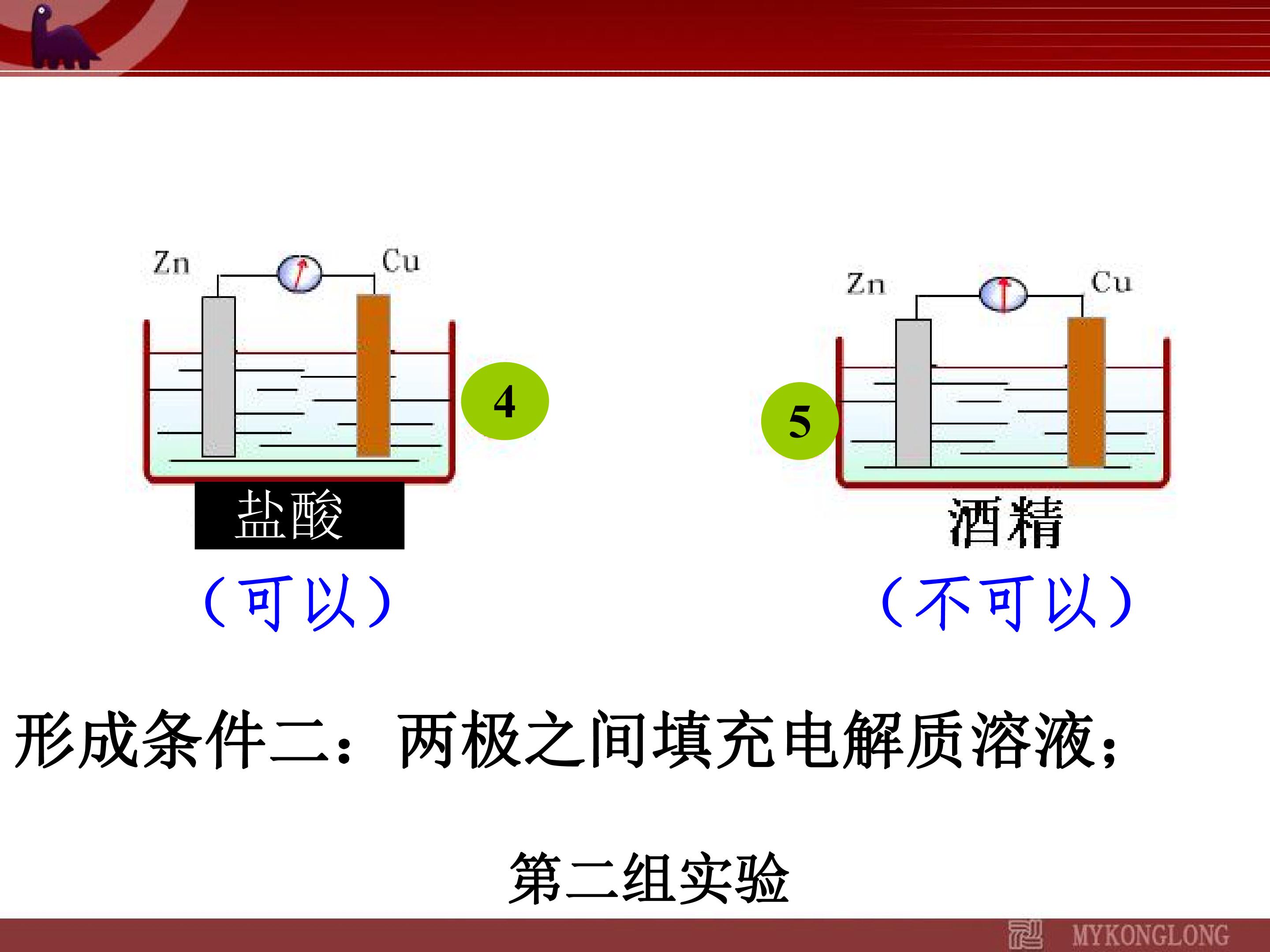 Zn Cu

4

盐酸

（可以）

Zn Cu

5

酒精

（不可以）

形成条件二：两极之间填充电解质溶液；

第二组实验

MYKONGLONG